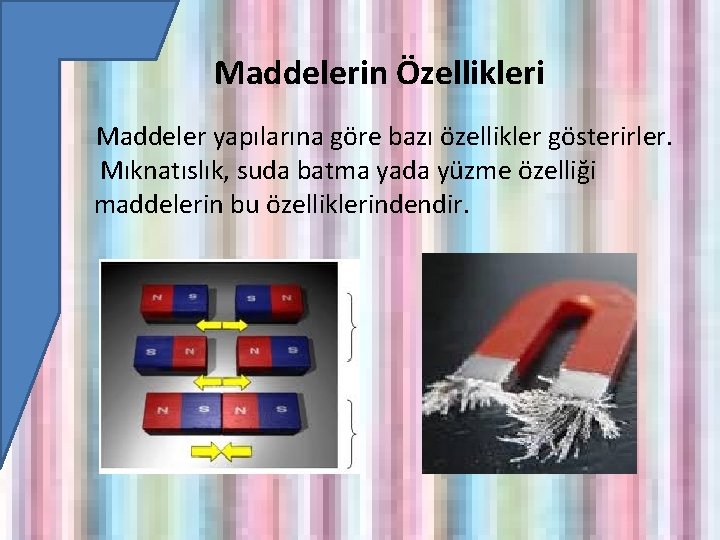 Maddelerin Özellikleri

Maddeler yapılarına göre bazı özellikler gösterirler. Mıknatıslık, suda batma yada yüzme özelliği maddelerin bu özelliklerindendir.

N S S N
S N N S
N S N S